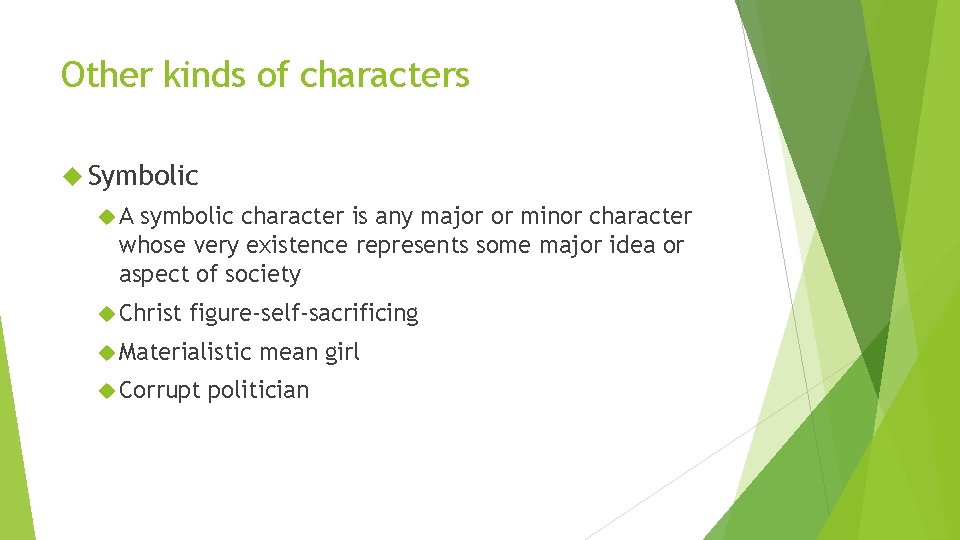 Other kinds of characters

Symbolic

A symbolic character is any major or minor character whose very existence represents some major idea or aspect of society

Christ figure-self-sacrificing

Materialistic mean girl

Corrupt politician